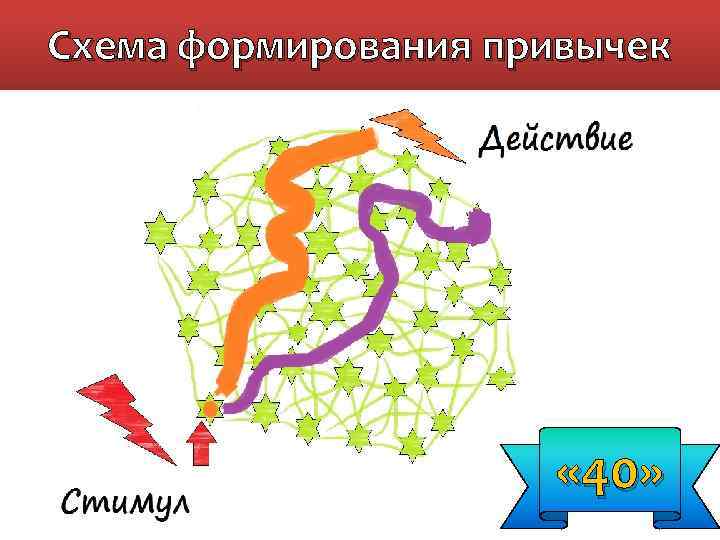 Схема формирования привычек

Действие

Стимул

«40»